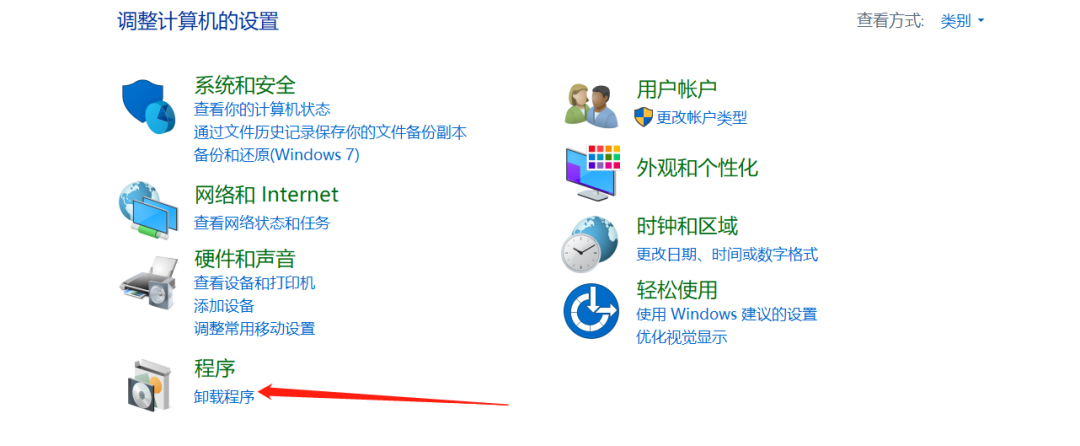 调整计算机的设置

查看方式: 类别

系统和安全
查看你的计算机状态
通过文件历史记录保存你的文件备份副本
备份和还原(Windows 7)

网络和 Internet
查看网络状态和任务

硬件和声音
查看设备和打印机
添加设备
调整常用移动设置

程序
卸载程序

用户帐户
更改帐户类型

外观和个性化

时钟和区域
更改日期、时间或数字格式

轻松使用
使用 Windows 建议的设置
优化视觉显示